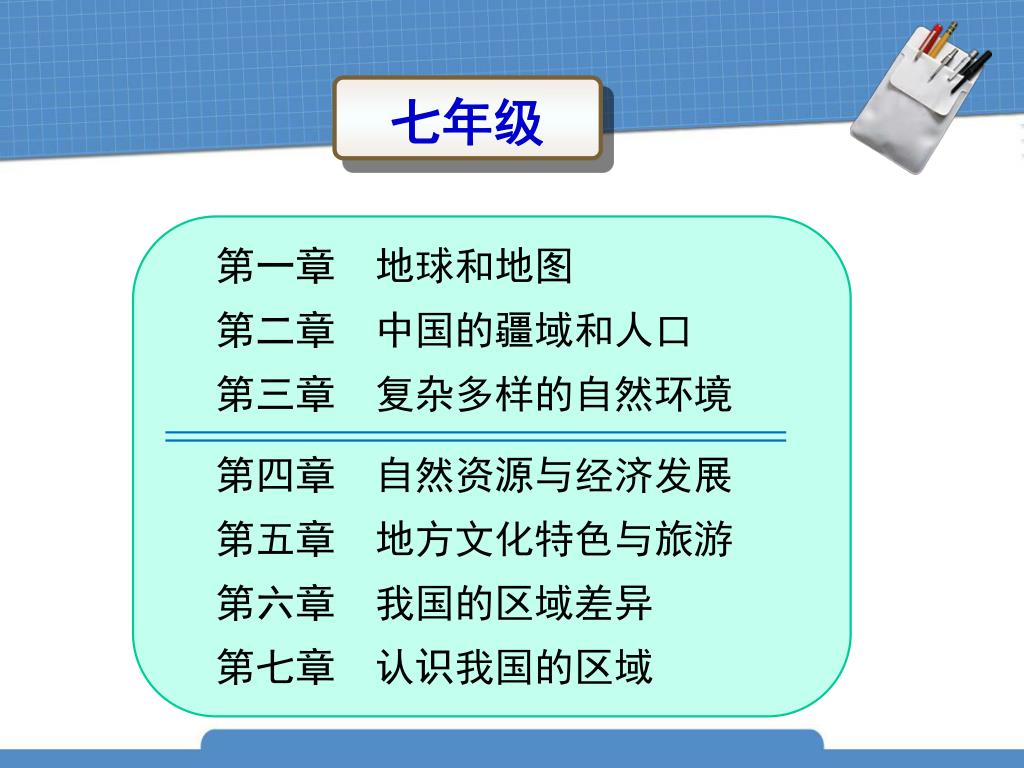 七年级

第一章　地球和地图
第二章　中国的疆域和人口
第三章　复杂多样的自然环境

第四章　自然资源与经济发展
第五章　地方文化特色与旅游
第六章　我国的区域差异
第七章　认识我国的区域